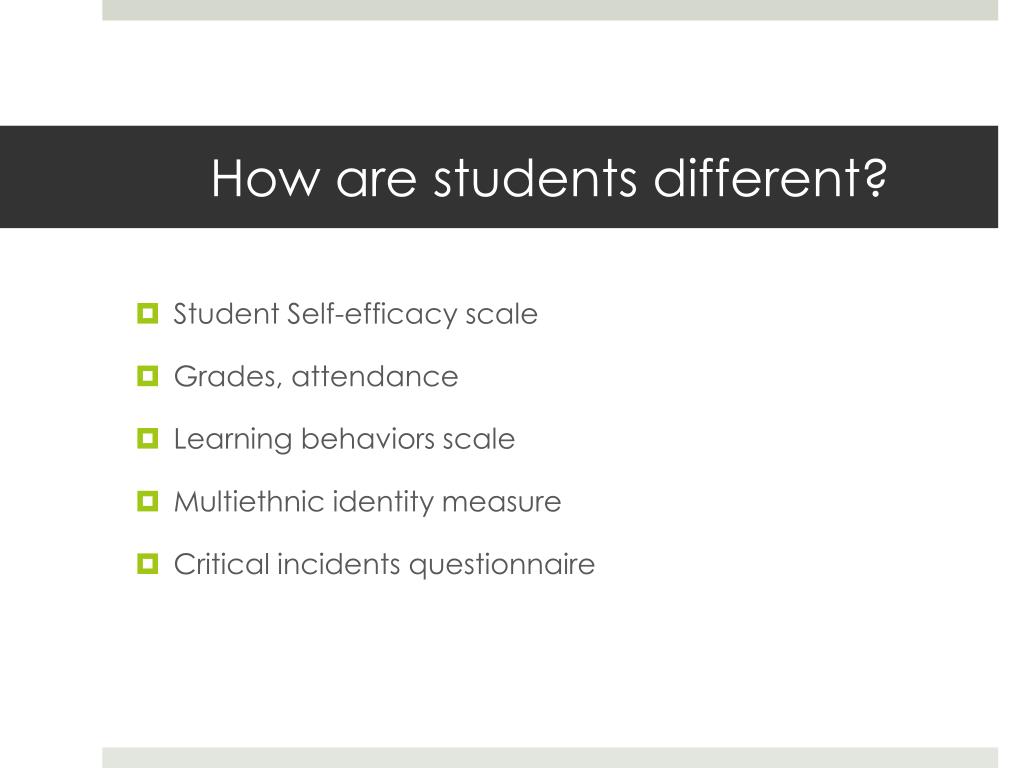 How are students different?

Student Self-efficacy scale

Grades, attendance

Learning behaviors scale

Multiethnic identity measure

Critical incidents questionnaire